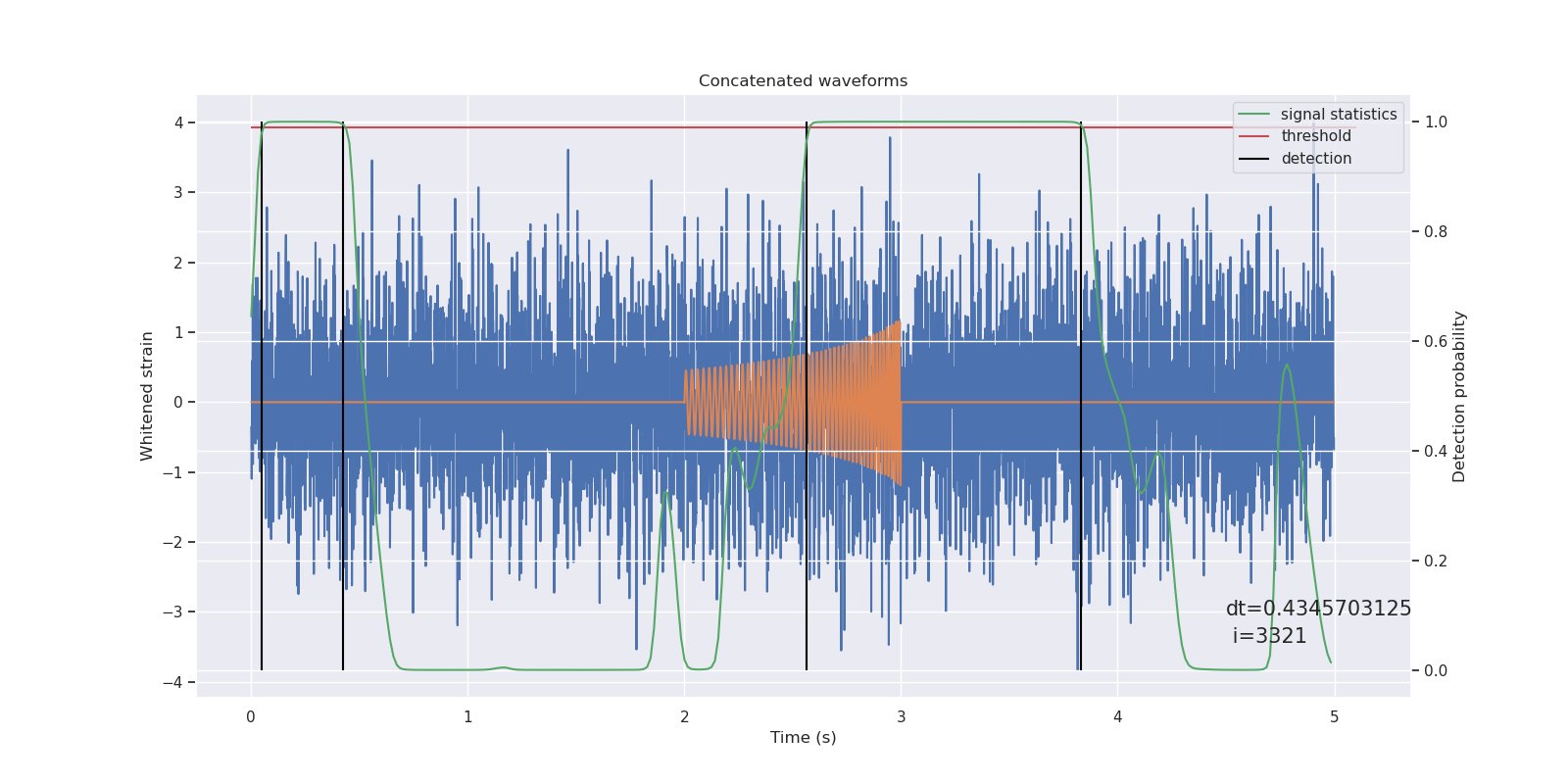 Concatenated waveforms

signal statistics
threshold
detection

Whitened strain

4
3
2
1
0
−1
−2
−3
−4

Detection probability

1.0
0.8
0.6
0.4
0.2
0.0

dt=0.4345703125
i=3321

0
1
2
3
4
5

Time (s)